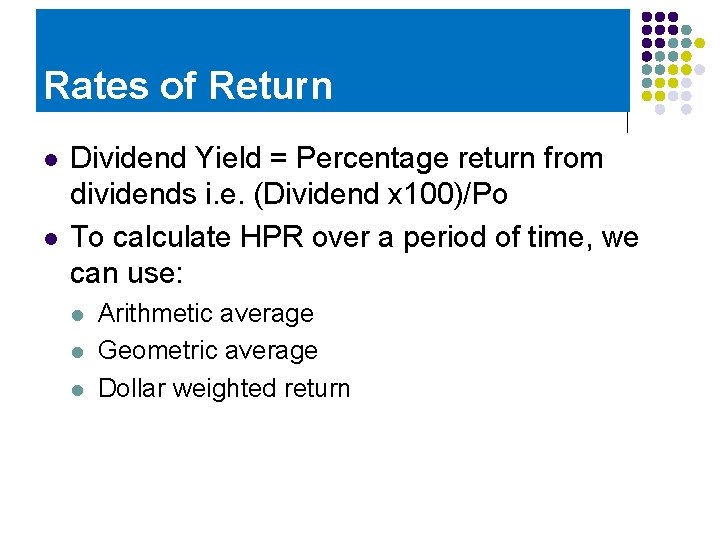 Rates of Return

- Dividend Yield = Percentage return from dividends i.e. (Dividend x100)/Po
- To calculate HPR over a period of time, we can use:
  - Arithmetic average
  - Geometric average
  - Dollar weighted return